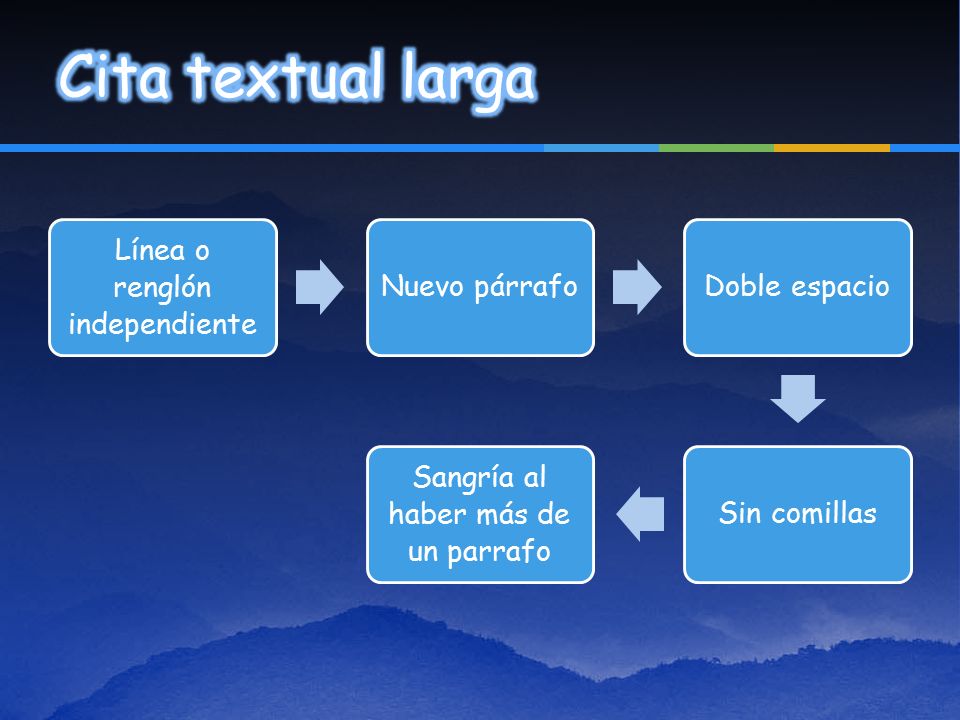 Cita textual larga

Línea o renglón independiente

Nuevo párrafo

Doble espacio

Sin comillas

Sangría al haber más de un parrafo